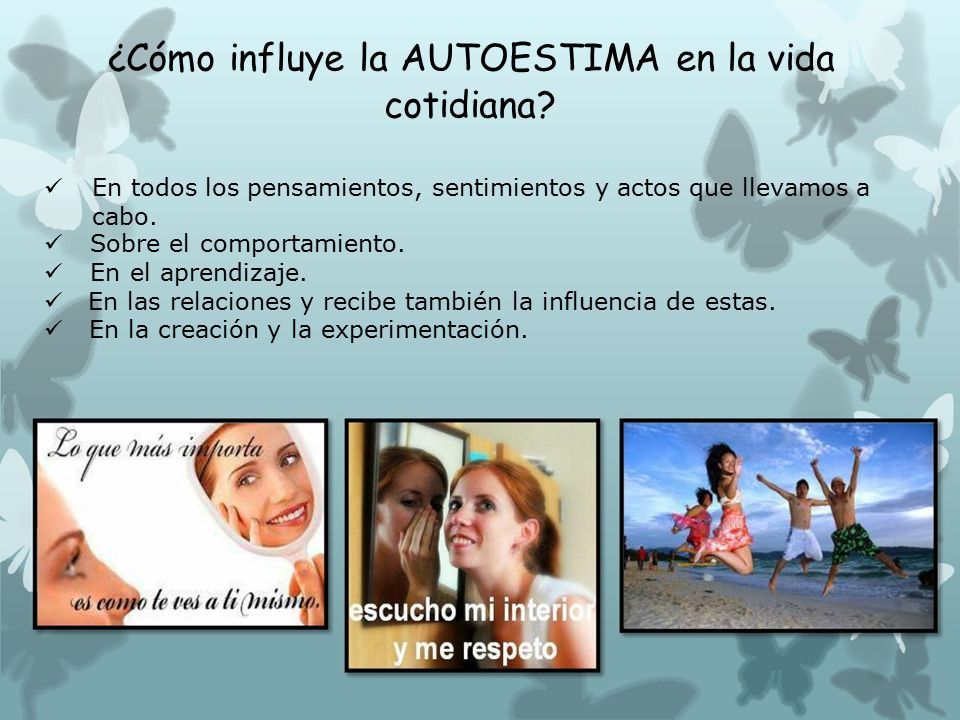 ¿Cómo influye la AUTOESTIMA en la vida cotidiana?

✓ En todos los pensamientos, sentimientos y actos que llevamos a cabo.
✓ Sobre el comportamiento.
✓ En el aprendizaje.
✓ En las relaciones y recibe también la influencia de estas.
✓ En la creación y la experimentación.

Lo que más importa es como te ves a ti mismo.

escucho mi interior y me respeto